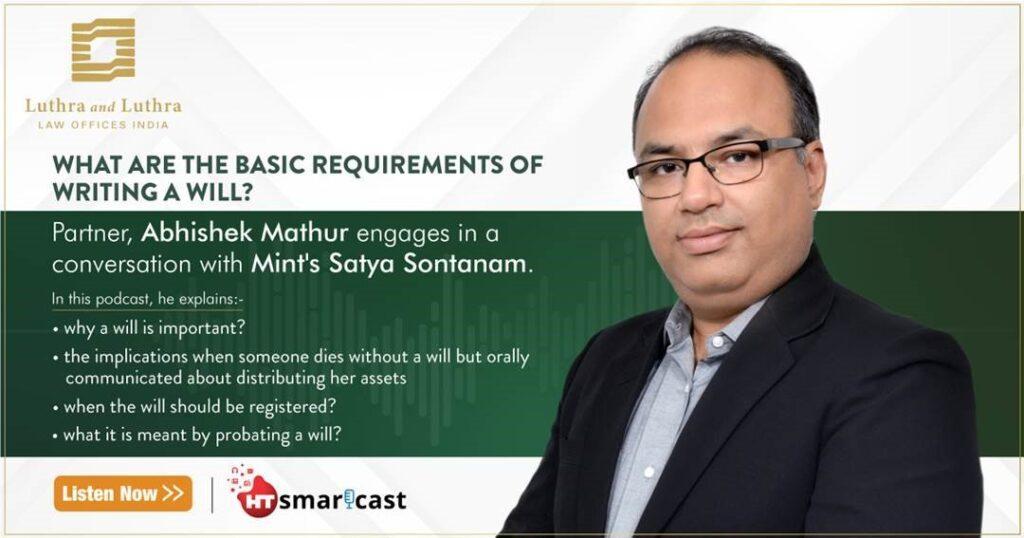 Luthra and Luthra
LAW OFFICES INDIA

WHAT ARE THE BASIC REQUIREMENTS OF WRITING A WILL?

Partner, Abhishek Mathur engages in a conversation with Mint's Satya Sontanam.

In this podcast, he explains:-

• why a will is important?
• the implications when someone dies without a will but orally communicated about distributing her assets
• when the will should be registered?
• what it is meant by probating a will?

Listen Now >>

HT smartcast